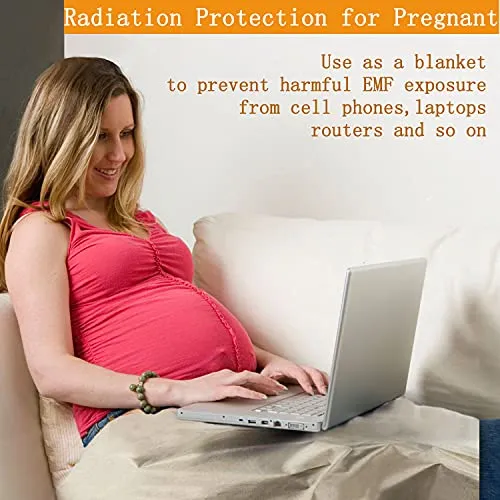 Radiation Protection for Pregnant

Use as a blanket
to prevent harmful EMF exposure
from cell phones,laptops
routers and so on